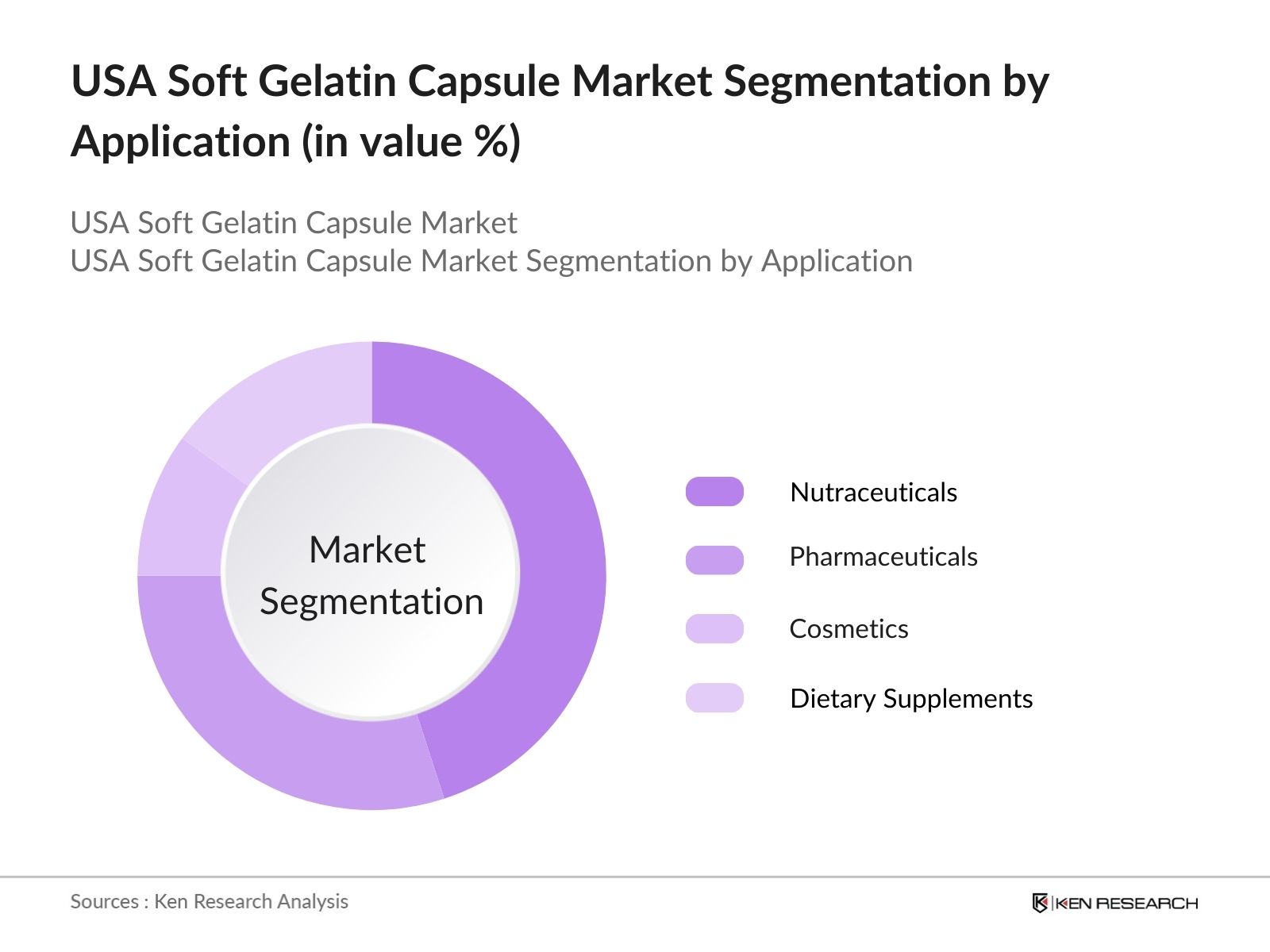 USA Soft Gelatin Capsule Market Segmentation by Application (in value %)

USA Soft Gelatin Capsule Market
USA Soft Gelatin Capsule Market Segmentation by Application

Market Segmentation

Nutraceuticals

Pharmaceuticals

Cosmetics

Dietary Supplements

Sources : Ken Research Analysis

KEN RESEARCH